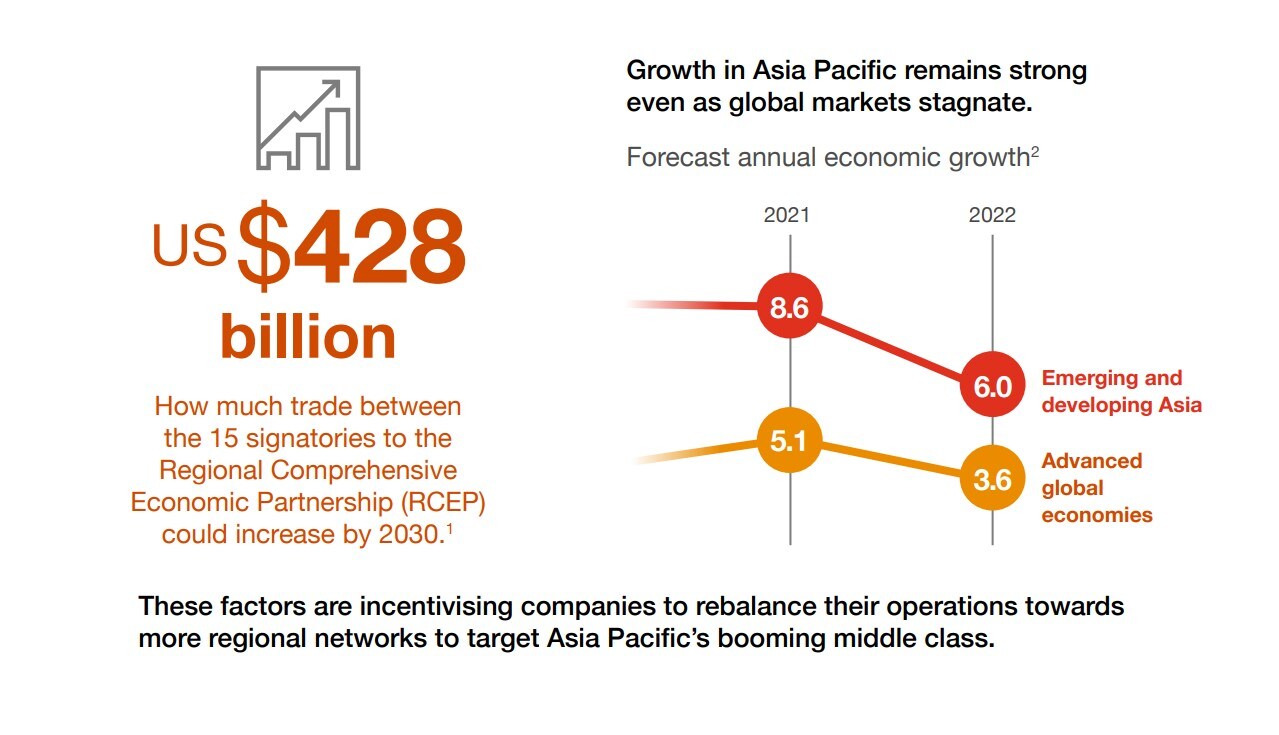 US $428 billion

How much trade between the 15 signatories to the Regional Comprehensive Economic Partnership (RCEP) could increase by 2030.$^1$

Growth in Asia Pacific remains strong even as global markets stagnate.

Forecast annual economic growth$^2$

2021

2022

8.6

6.0

Emerging and developing Asia

5.1

3.6

Advanced global economies

These factors are incentivising companies to rebalance their operations towards more regional networks to target Asia Pacific's booming middle class.